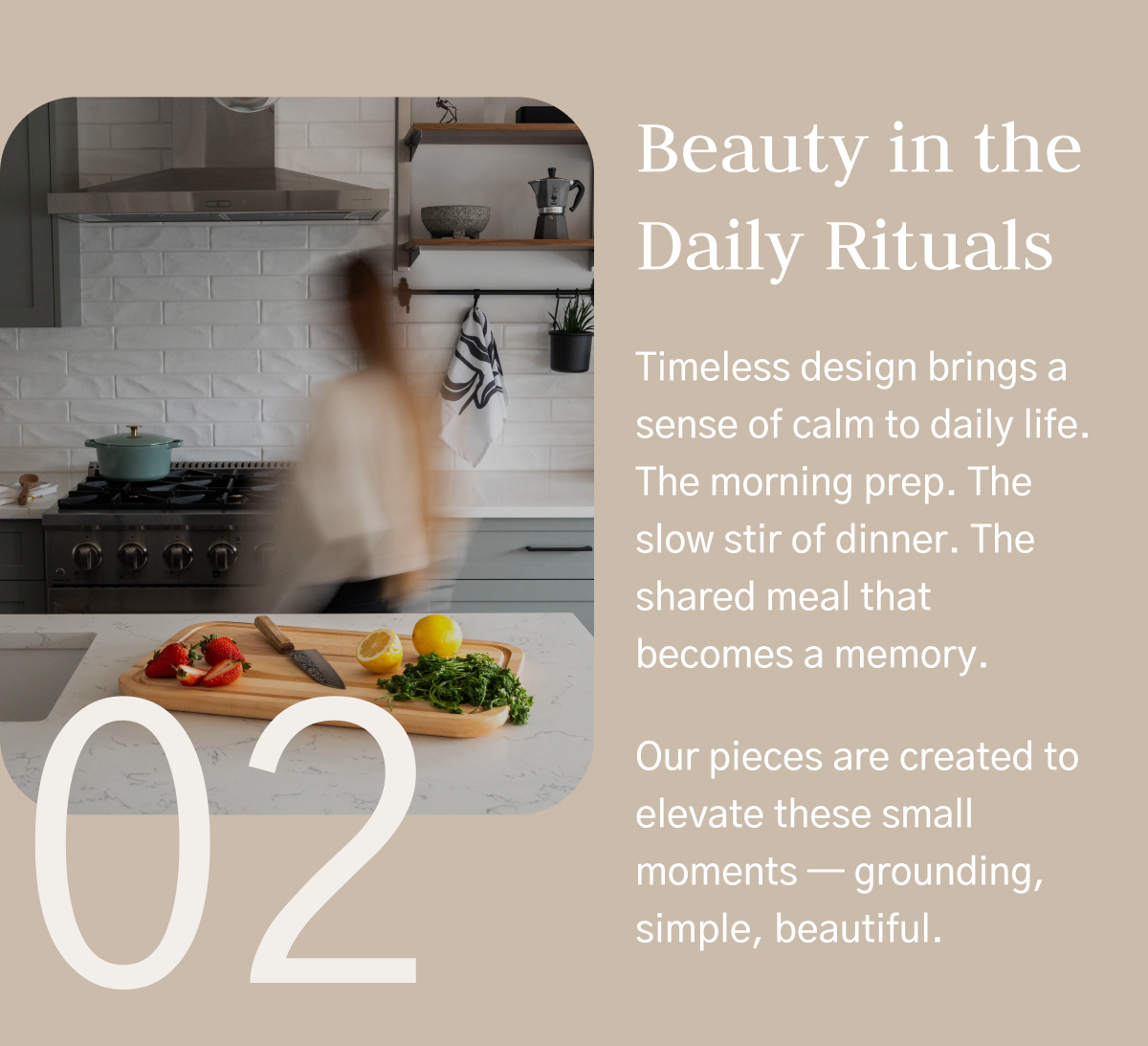 Beauty in the Daily Rituals

Timeless design brings a sense of calm to daily life. The morning prep. The slow stir of dinner. The shared meal that becomes a memory.

Our pieces are created to elevate these small moments — grounding, simple, beautiful.

02